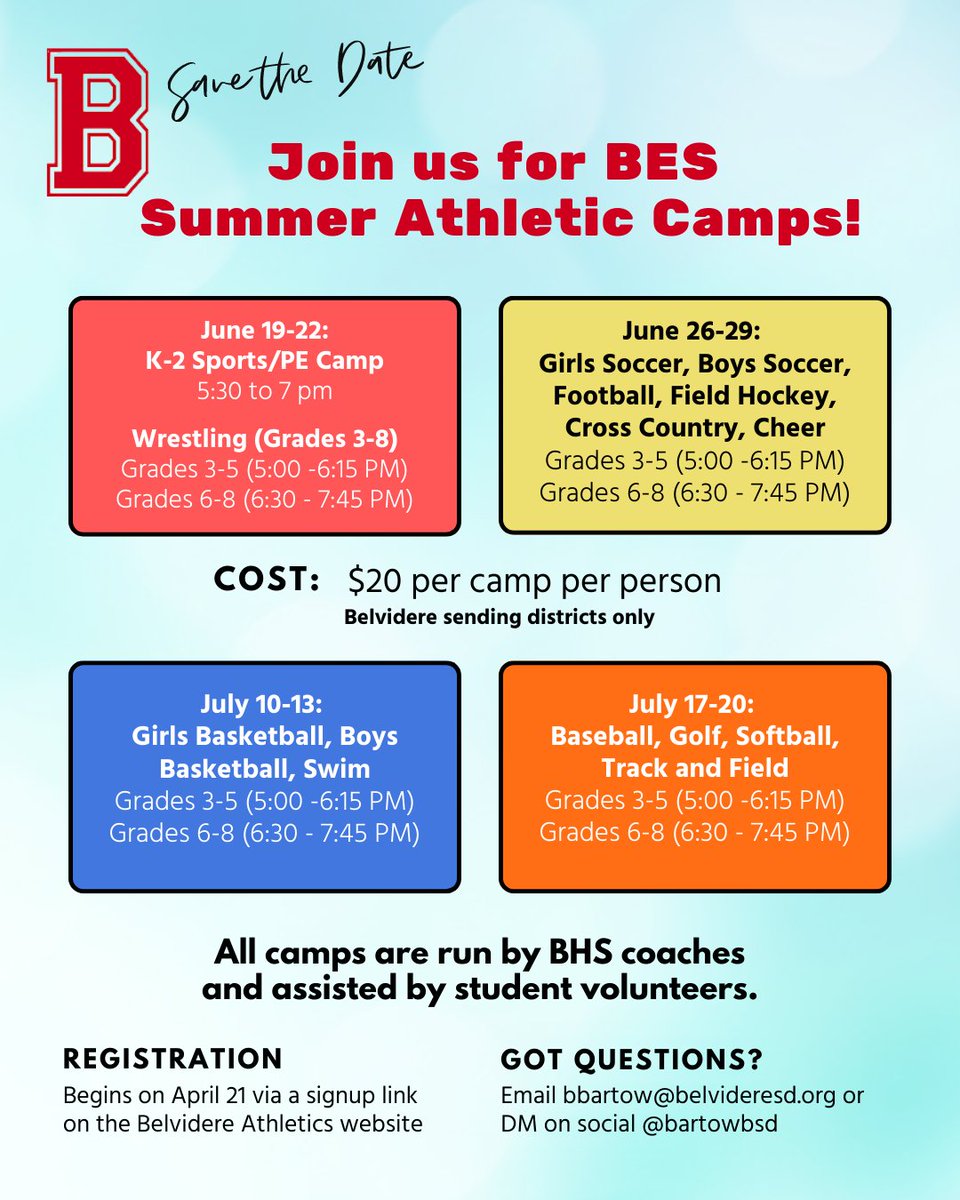 B

Save the Date

Join us for BES Summer Athletic Camps!

June 19-22:
K-2 Sports/PE Camp
5:30 to 7 pm

Wrestling (Grades 3-8)
Grades 3-5 (5:00 -6:15 PM)
Grades 6-8 (6:30 - 7:45 PM)

June 26-29:
Girls Soccer, Boys Soccer, Football, Field Hockey, Cross Country, Cheer
Grades 3-5 (5:00 -6:15 PM)
Grades 6-8 (6:30 - 7:45 PM)

COST: $20 per camp per person
Belvidere sending districts only

July 10-13:
Girls Basketball, Boys Basketball, Swim
Grades 3-5 (5:00 -6:15 PM)
Grades 6-8 (6:30 - 7:45 PM)

July 17-20:
Baseball, Golf, Softball, Track and Field
Grades 3-5 (5:00 -6:15 PM)
Grades 6-8 (6:30 - 7:45 PM)

All camps are run by BHS coaches and assisted by student volunteers.

REGISTRATION
Begins on April 21 via a signup link on the Belvidere Athletics website

GOT QUESTIONS?
Email bbartow@belvideresd.org or DM on social @bartowbsd